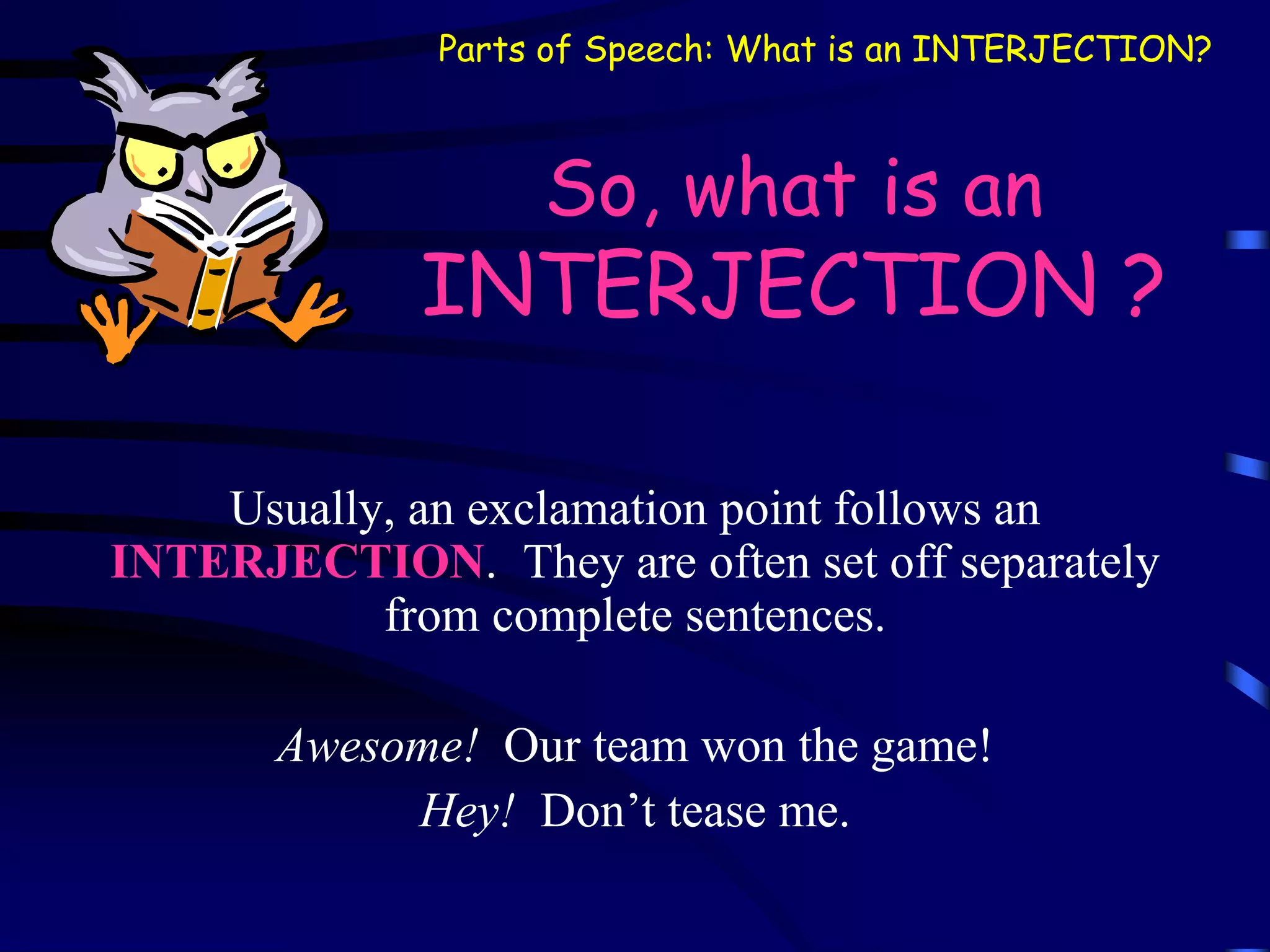 Parts of Speech: What is an INTERJECTION?

So, what is an INTERJECTION ?

Usually, an exclamation point follows an INTERJECTION. They are often set off separately from complete sentences.

Awesome! Our team won the game!
Hey! Don’t tease me.